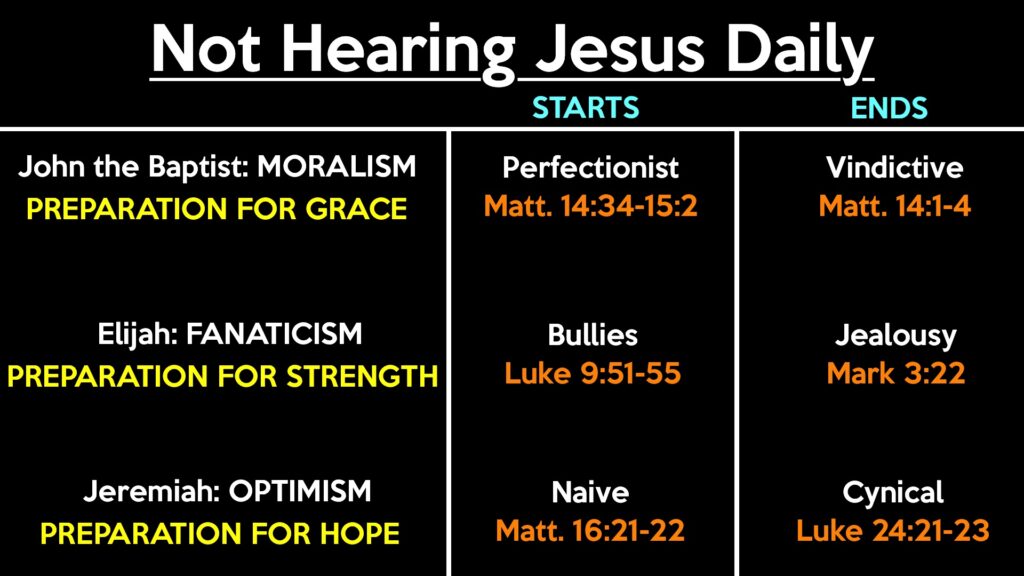 Not Hearing Jesus Daily

| | STARTS | ENDS |
|---|---|---|
| John the Baptist: MORALISM PREPARATION FOR GRACE | Perfectionist Matt. 14:34-15:2 | Vindictive Matt. 14:1-4 |
| Elijah: FANATICISM PREPARATION FOR STRENGTH | Bullies Luke 9:51-55 | Jealousy Mark 3:22 |
| Jeremiah: OPTIMISM PREPARATION FOR HOPE | Naive Matt. 16:21-22 | Cynical Luke 24:21-23 |